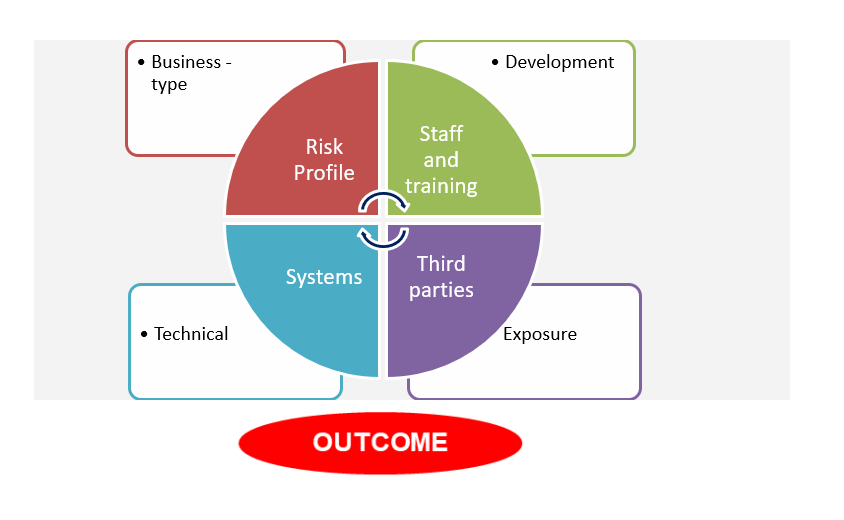 • Business - type

• Development

Risk Profile

Staff and training

Systems

Third parties

• Technical

Exposure

OUTCOME